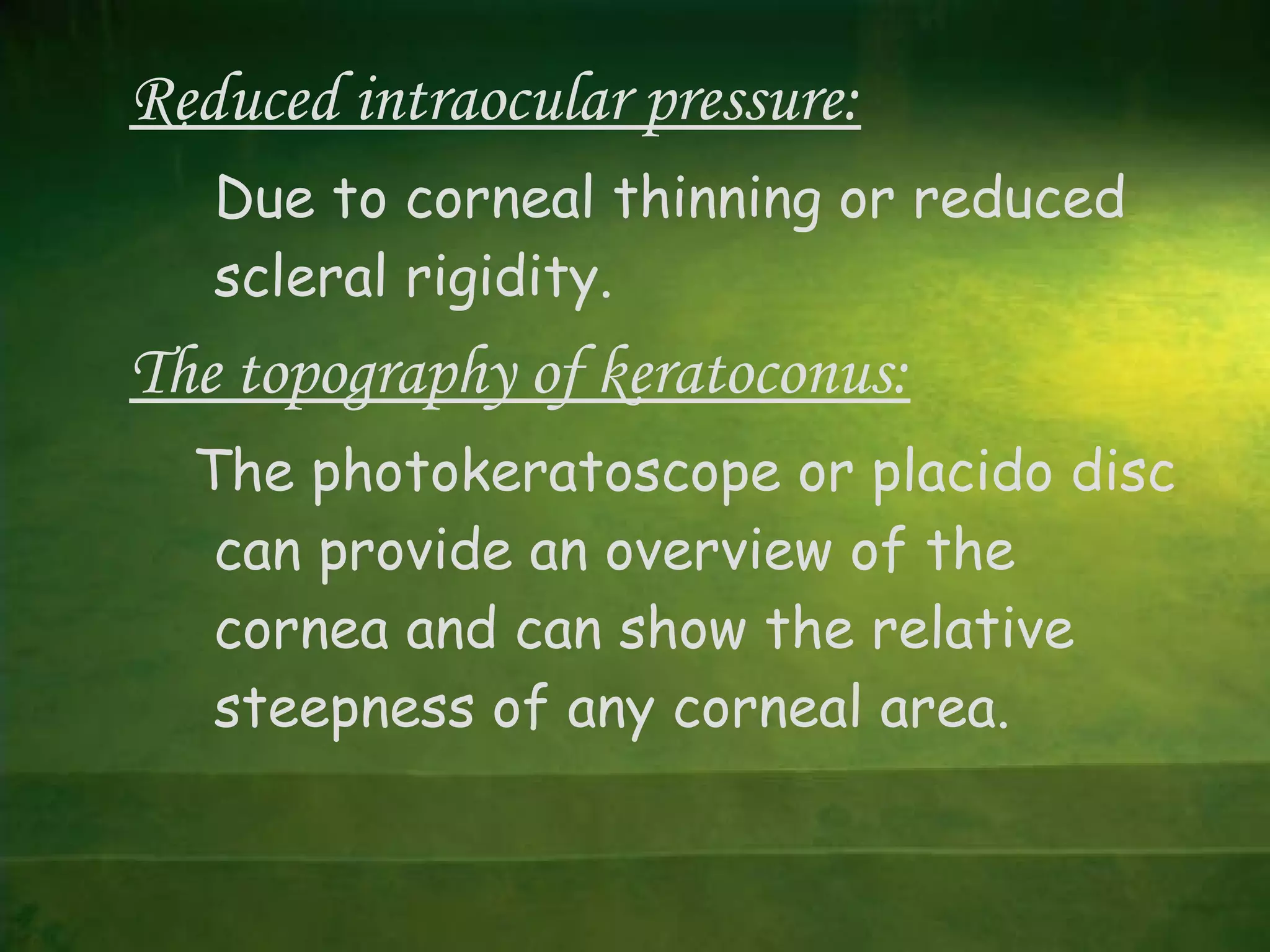 Reduced intraocular pressure:

Due to corneal thinning or reduced scleral rigidity.

The topography of keratoconus:

The photokeratoscope or placido disc can provide an overview of the cornea and can show the relative steepness of any corneal area.